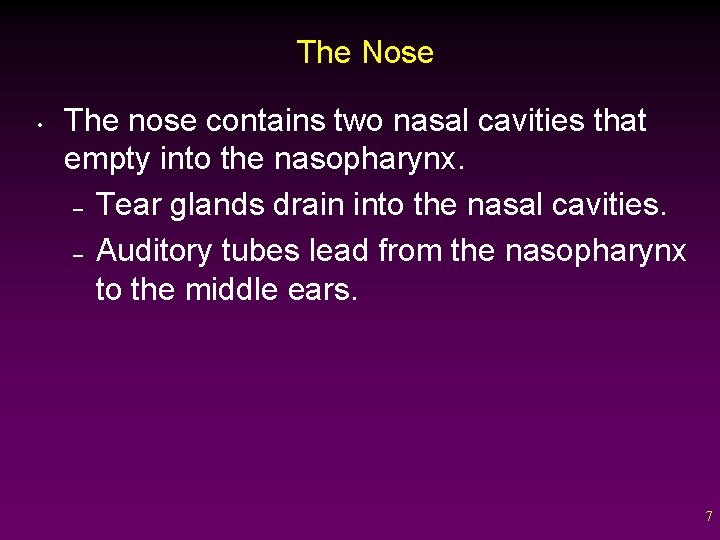 The Nose

• The nose contains two nasal cavities that empty into the nasopharynx.
– Tear glands drain into the nasal cavities.
– Auditory tubes lead from the nasopharynx to the middle ears.

7